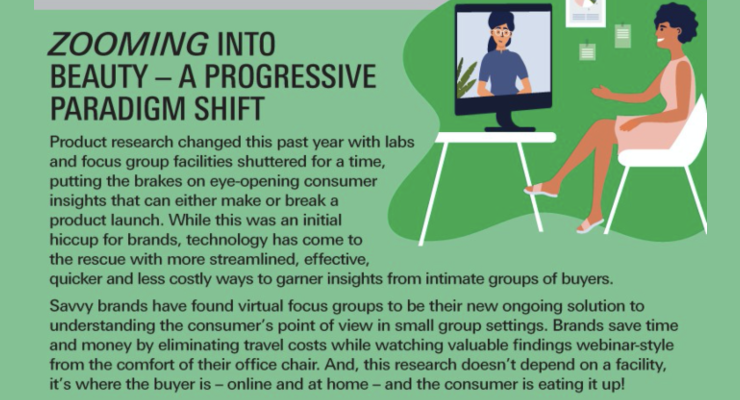 ZOOMING INTO BEAUTY – A PROGRESSIVE PARADIGM SHIFT

Product research changed this past year with labs and focus group facilities shuttered for a time, putting the brakes on eye-opening consumer insights that can either make or break a product launch. While this was an initial hiccup for brands, technology has come to the rescue with more streamlined, effective, quicker and less costly ways to garner insights from intimate groups of buyers.

Savvy brands have found virtual focus groups to be their new ongoing solution to understanding the consumer's point of view in small group settings. Brands save time and money by eliminating travel costs while watching valuable findings webinar-style from the comfort of their office chair. And, this research doesn't depend on a facility, it's where the buyer is – online and at home – and the consumer is eating it up!